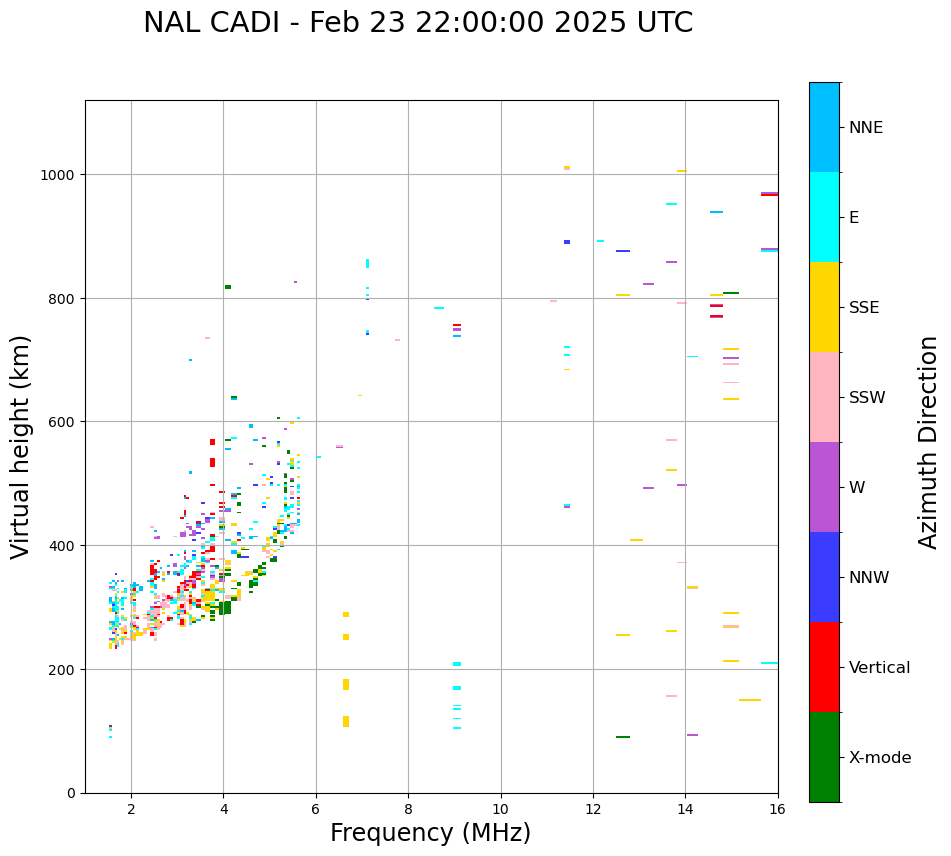 NAL CADI - Feb 23 22:00:00 2025 UTC

Virtual height (km)

1000
800
600
400
200
0

2
4
6
8
10
12
14
16

Frequency (MHz)

NNE
E
SSE
SSW
W
NNW
Vertical
X-mode

Azimuth Direction